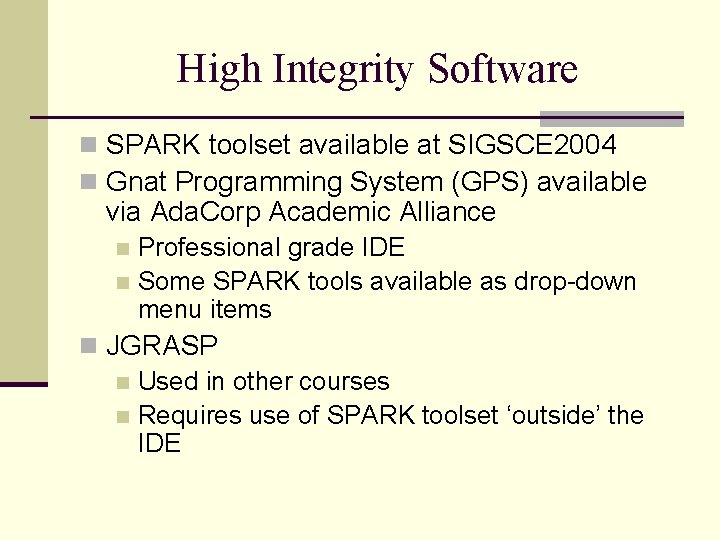 High Integrity Software

SPARK toolset available at SIGSCE2004

Gnat Programming System (GPS) available via AdaCorp Academic Alliance

Professional grade IDE

Some SPARK tools available as drop-down menu items

JGRASP

Used in other courses

Requires use of SPARK toolset ‘outside’ the IDE